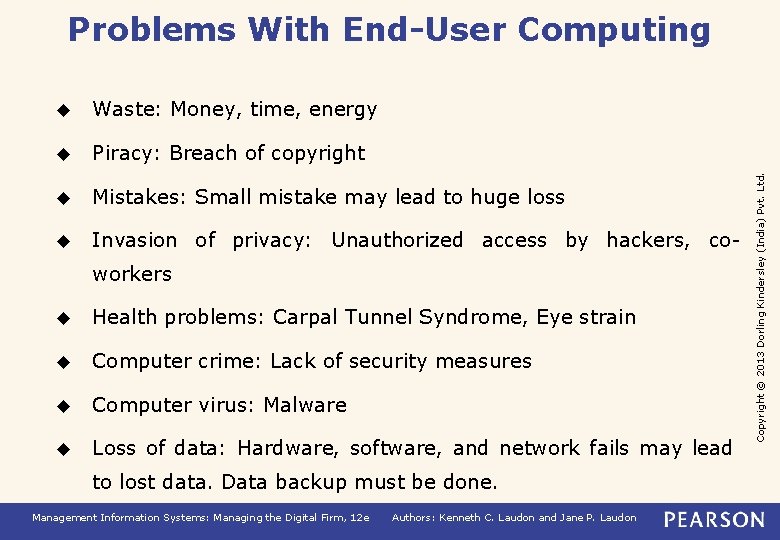 Problems With End-User Computing

◆ Waste: Money, time, energy

◆ Piracy: Breach of copyright

◆ Mistakes: Small mistake may lead to huge loss

◆ Invasion of privacy: Unauthorized access by hackers, co-workers

◆ Health problems: Carpal Tunnel Syndrome, Eye strain

◆ Computer crime: Lack of security measures

◆ Computer virus: Malware

◆ Loss of data: Hardware, software, and network fails may lead to lost data. Data backup must be done.

Copyright © 2013 Dorling Kindersley (India) Pvt. Ltd.

Management Information Systems: Managing the Digital Firm, 12e Authors: Kenneth C. Laudon and Jane P. Laudon PEARSON